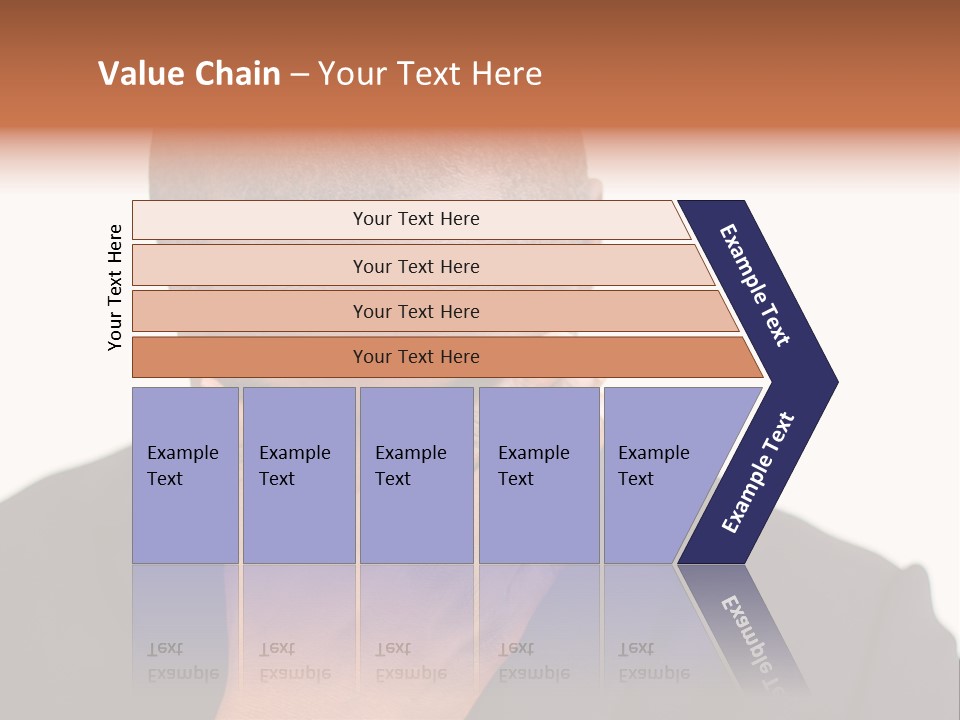 Value Chain – Your Text Here

Your Text Here

Your Text Here

Your Text Here

Your Text Here

Your Text Here

Example Text

Example Text

Example Text

Example Text

Example Text

Example Text

Example Text